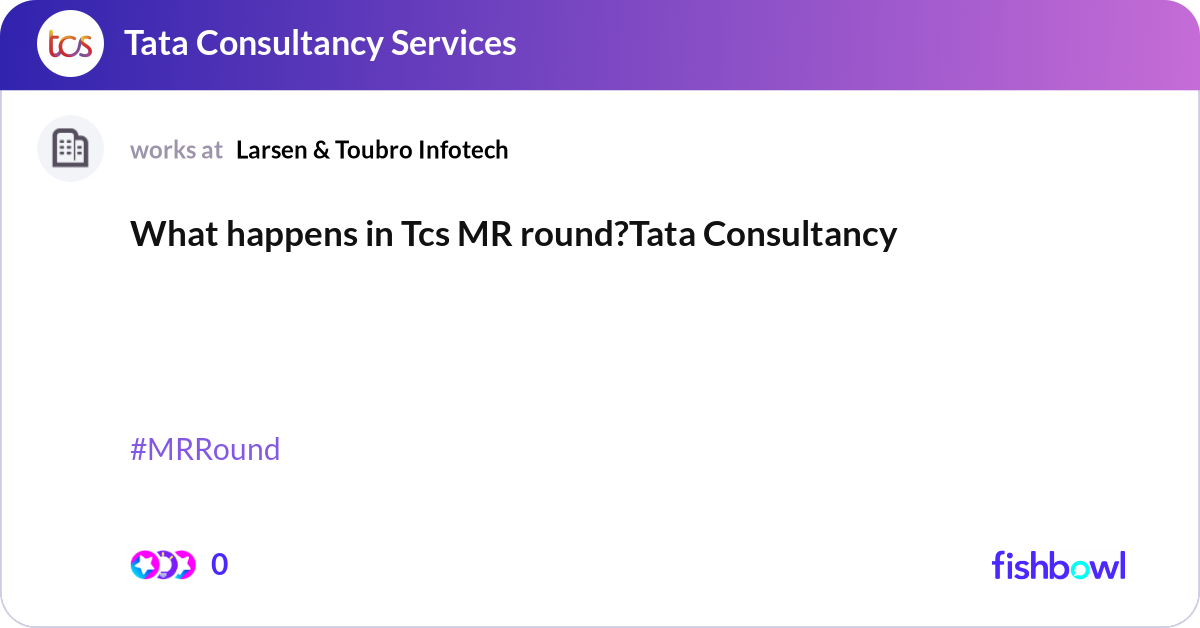 tcs

Tata Consultancy Services

works at Larsen & Toubro Infotech

What happens in Tcs MR round?Tata Consultancy

#MRRound

0

fishbowl